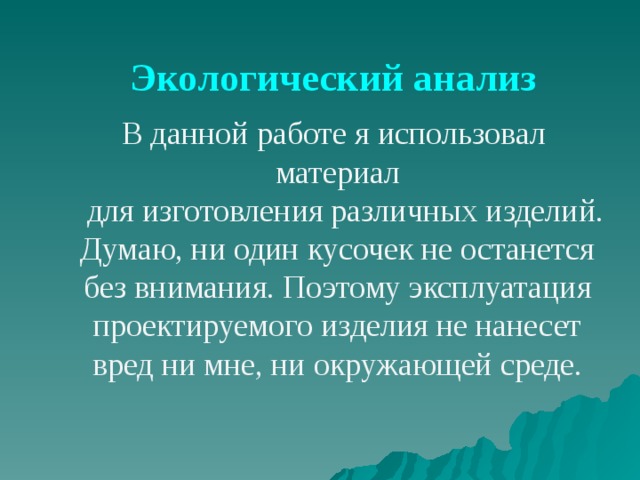 Экологический анализ

В данной работе я использовал материал для изготовления различных изделий. Думаю, ни один кусочек не останется без внимания. Поэтому эксплуатация проектируемого изделия не нанесет вред ни мне, ни окружающей среде.